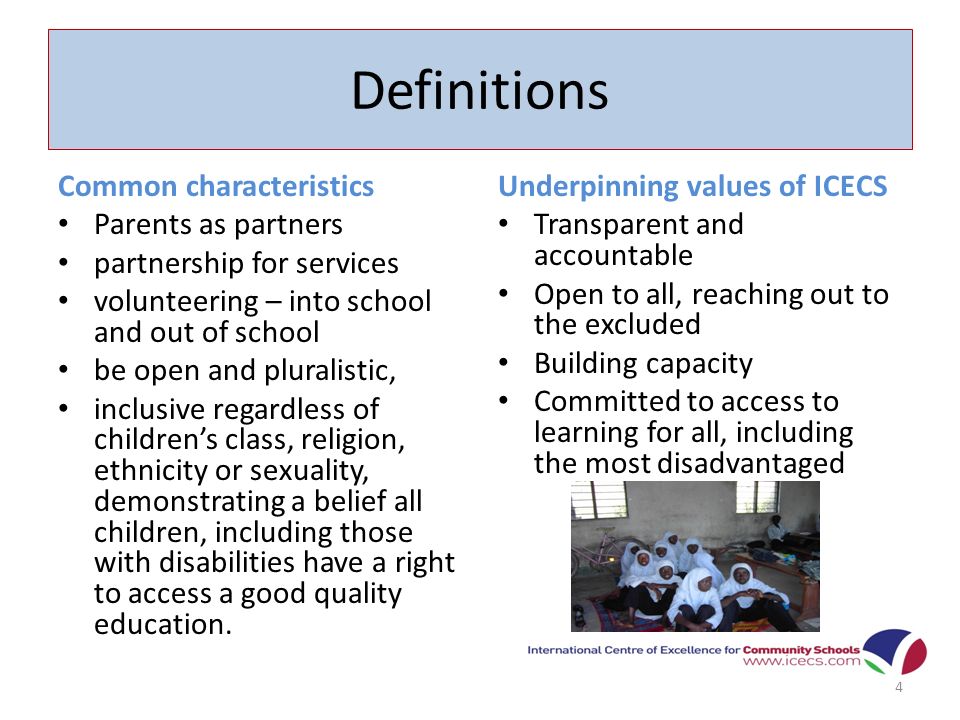 Definitions

Common characteristics
• Parents as partners
• partnership for services
• volunteering – into school and out of school
• be open and pluralistic,
• inclusive regardless of children's class, religion, ethnicity or sexuality, demonstrating a belief all children, including those with disabilities have a right to access a good quality education.

Underpinning values of ICECS
• Transparent and accountable
• Open to all, reaching out to the excluded
• Building capacity
• Committed to access to learning for all, including the most disadvantaged

International Centre of Excellence for Community Schools
www.icecs.com

4